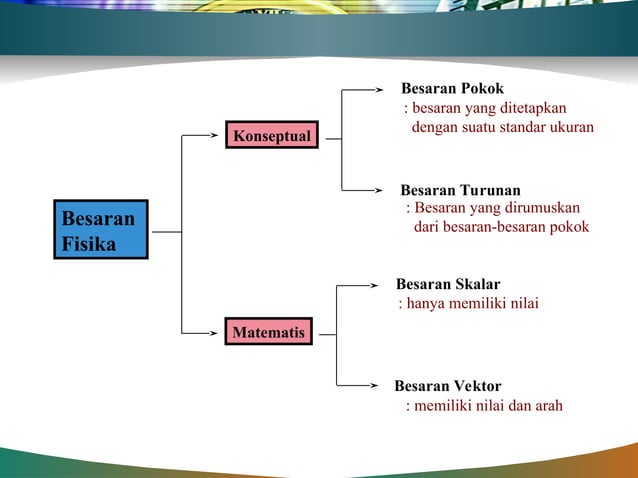 Besaran Fisika

Konseptual

Besaran Pokok
: besaran yang ditetapkan dengan suatu standar ukuran

Besaran Turunan
: Besaran yang dirumuskan dari besaran-besaran pokok

Matematis

Besaran Skalar
: hanya memiliki nilai

Besaran Vektor
: memiliki nilai dan arah